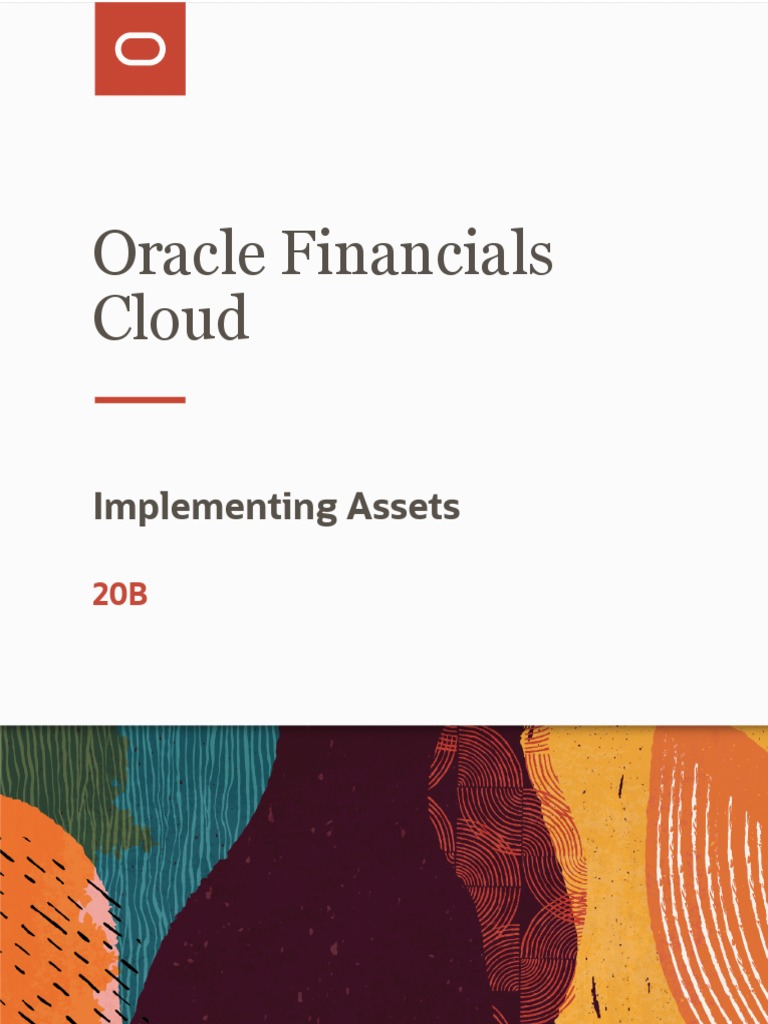 Oracle Financials Cloud

Implementing Assets

20B